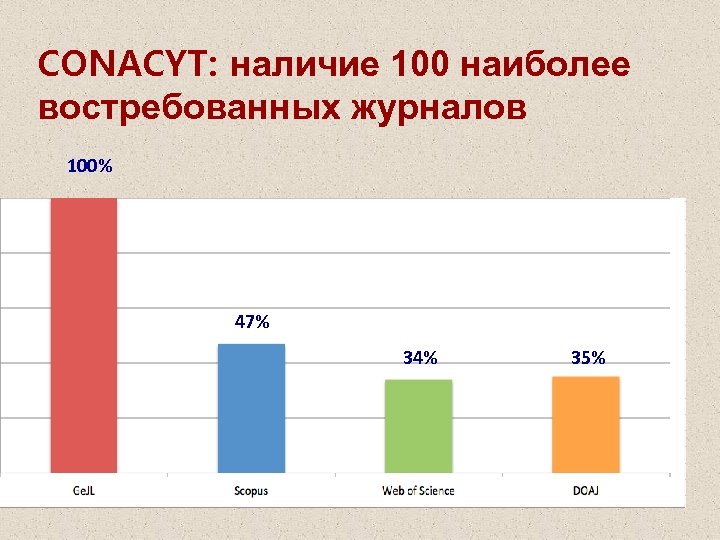 CONACYT: наличие 100 наиболее востребованных журналов

100%

47%

34%

35%

GeJL

Scopus

Web of Science

DOAJ